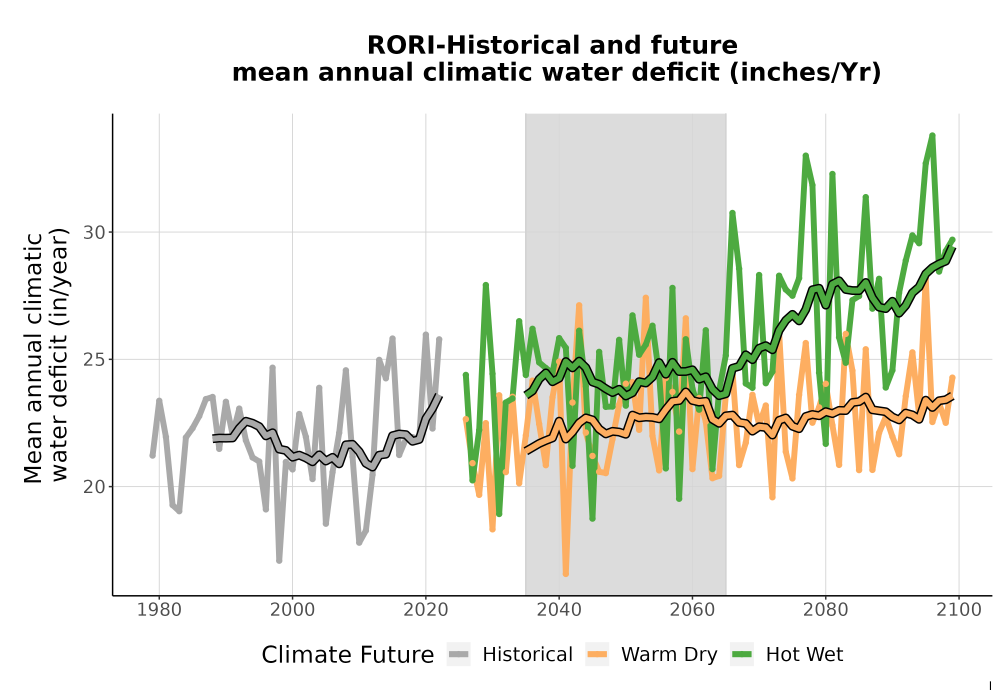 RORI-Historical and future
mean annual climatic water deficit (inches/Yr)

Mean annual climatic water deficit (in/year)

30

25

20

1980

2000

2020

2040

2060

2080

2100

Climate Future Historical Warm Dry Hot Wet